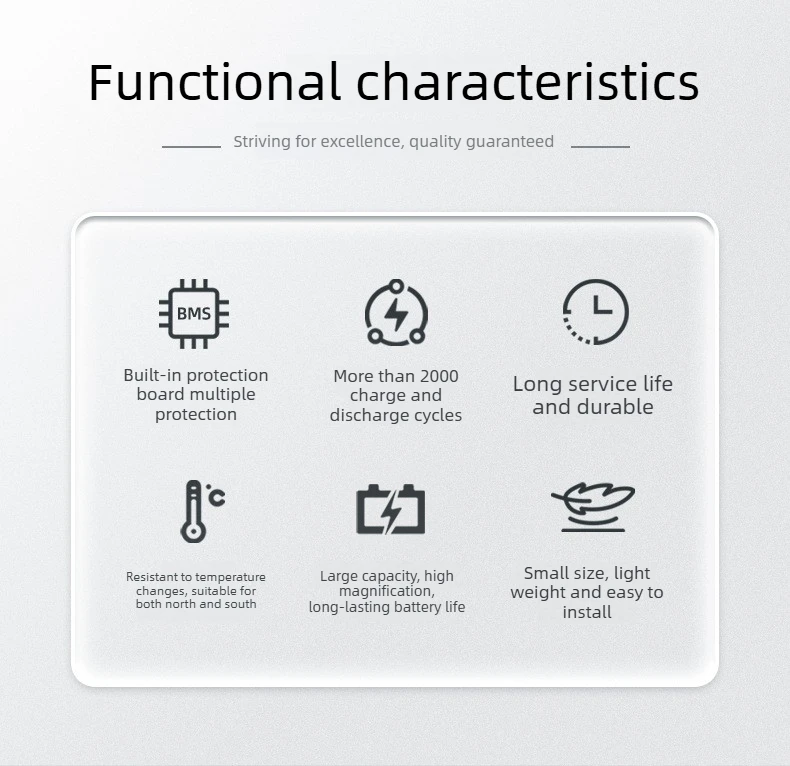 Functional characteristics

Striving for excellence, quality guaranteed

BMS

Built-in protection board multiple protection

More than 2000 charge and discharge cycles

Long service life and durable

°C

Resistant to temperature changes, suitable for both north and south

Large capacity, high magnification, long-lasting battery life

Small size, light weight and easy to install